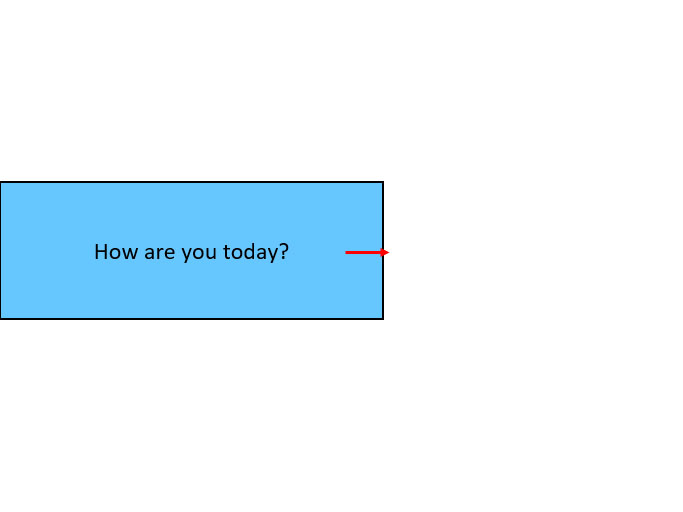 How are you today?